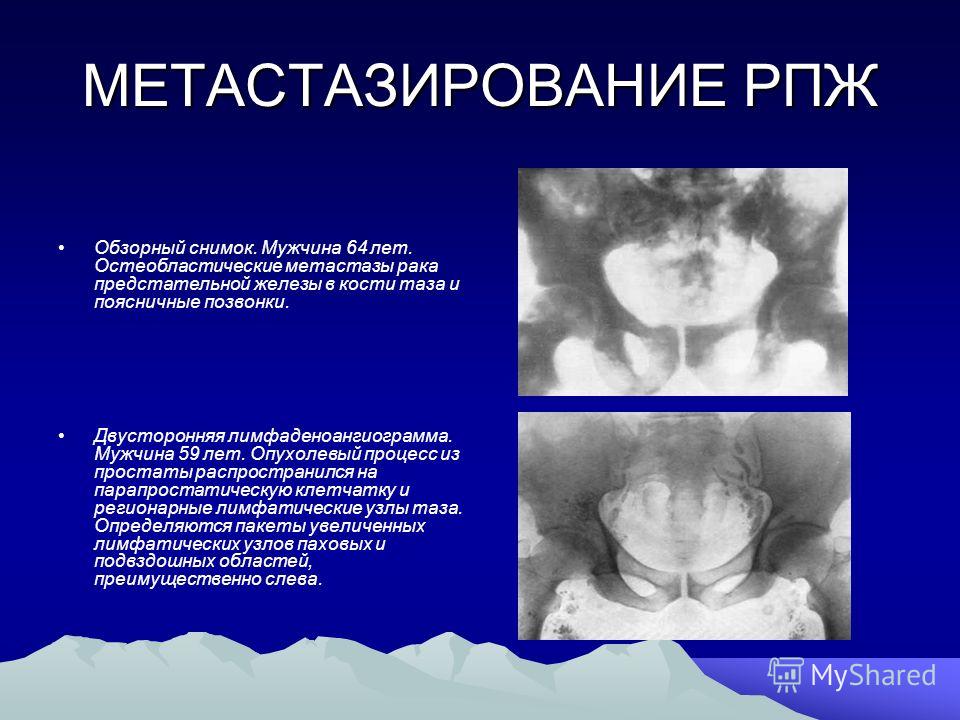 МЕТАСТАЗИРОВАНИЕ РПЖ

• Обзорный снимок. Мужчина 64 лет. Остеобластические метастазы рака предстательной железы в кости таза и поясничные позвонки.

• Двусторонняя лимфаденоангиограмма. Мужчина 59 лет. Опухолевый процесс из простаты распространился на парапростатическую клетчатку и регионарные лимфатические узлы таза. Определяются пакеты увеличенных лимфатических узлов паховых и подвздошных областей, преимущественно слева.

MyShared